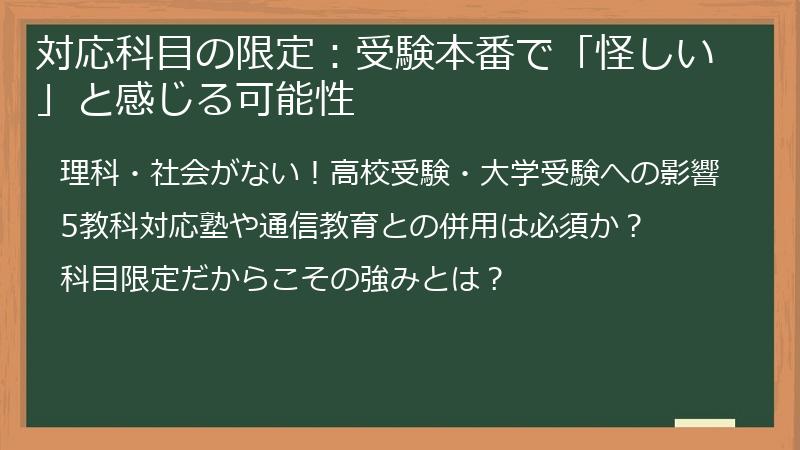 対応科目の限定：受験本番で「怪しい」と感じる可能性

理科・社会がない！高校受験・大学受験への影響

5教科対応塾や通信教育との併用は必須か？

科目限定だからこその強みとは？